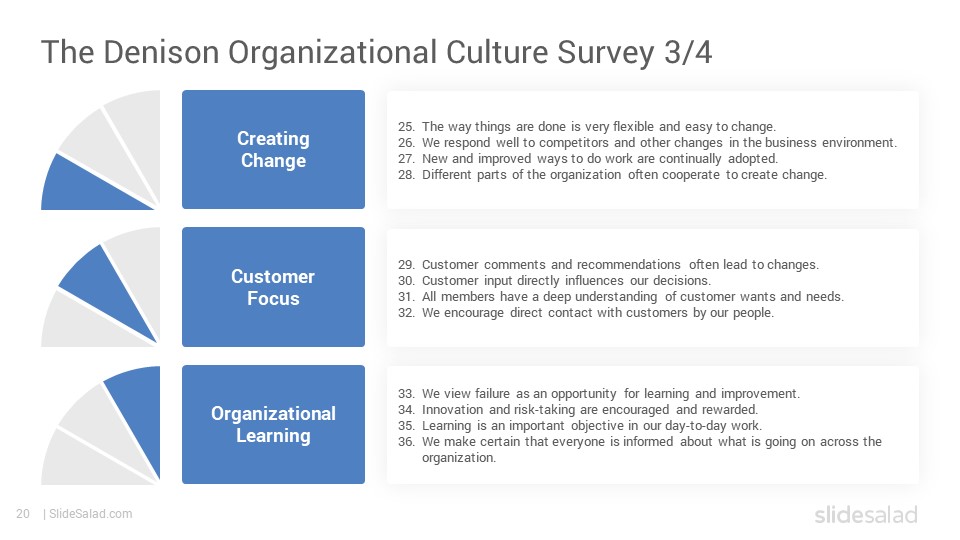 The Denison Organizational Culture Survey 3/4

Creating Change

25. The way things are done is very flexible and easy to change.
26. We respond well to competitors and other changes in the business environment.
27. New and improved ways to do work are continually adopted.
28. Different parts of the organization often cooperate to create change.

Customer Focus

29. Customer comments and recommendations often lead to changes.
30. Customer input directly influences our decisions.
31. All members have a deep understanding of customer wants and needs.
32. We encourage direct contact with customers by our people.

Organizational Learning

33. We view failure as an opportunity for learning and improvement.
34. Innovation and risk-taking are encouraged and rewarded.
35. Learning is an important objective in our day-to-day work.
36. We make certain that everyone is informed about what is going on across the organization.

20 | SlideSalad.com

slidesalad